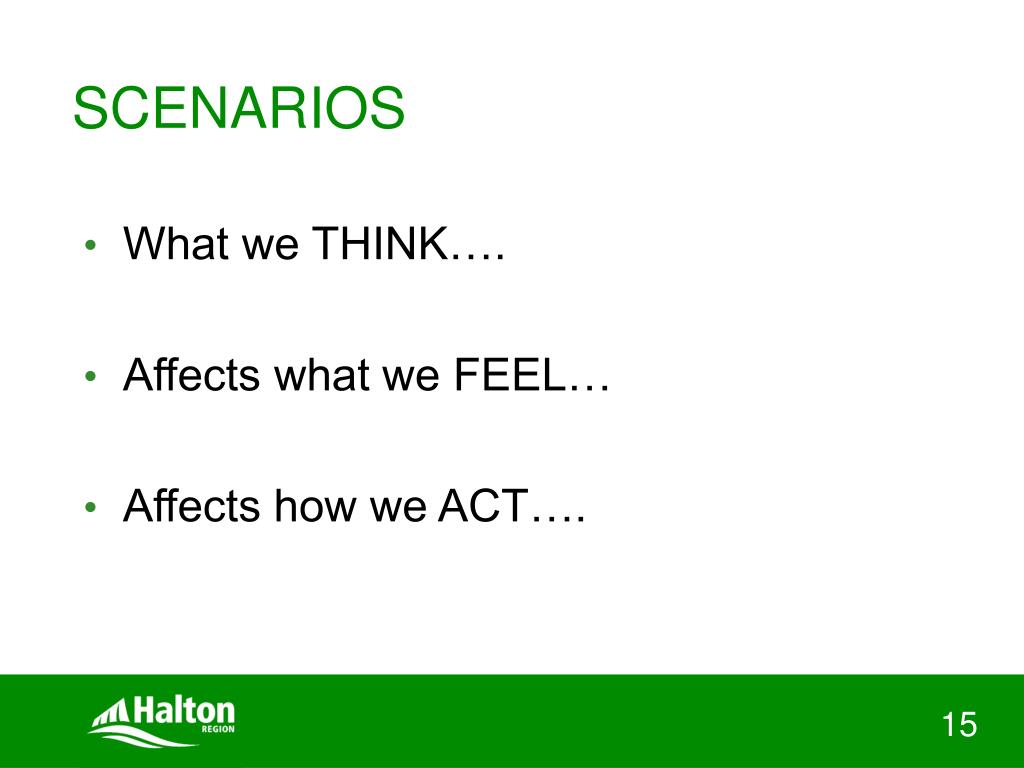 SCENARIOS

• What we THINK….

• Affects what we FEEL…

• Affects how we ACT….

Halton
REGION

15